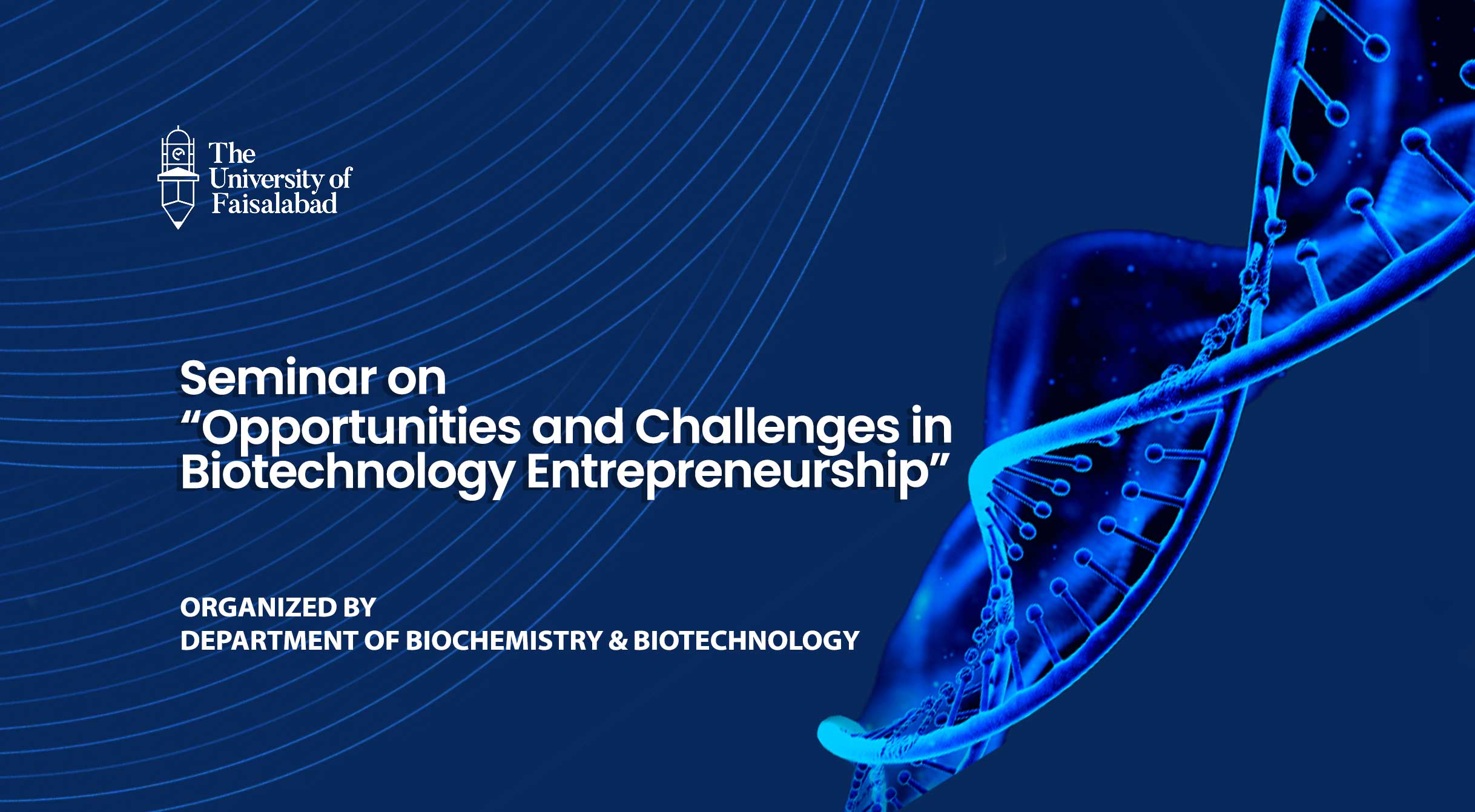 The University of Faisalabad

Seminar on
“Opportunities and Challenges in Biotechnology Entrepreneurship”

ORGANIZED BY
DEPARTMENT OF BIOCHEMISTRY & BIOTECHNOLOGY